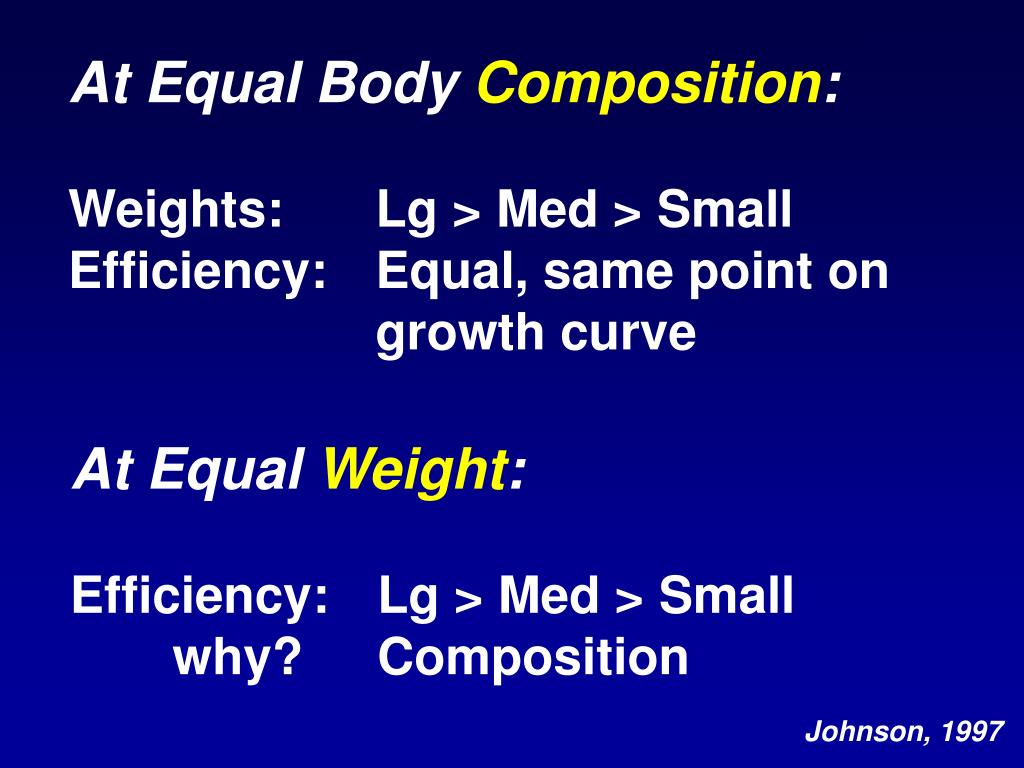 At Equal Body Composition:

Weights: Lg > Med > Small
Efficiency: Equal, same point on growth curve

At Equal Weight:

Efficiency: Lg > Med > Small
why? Composition

Johnson, 1997